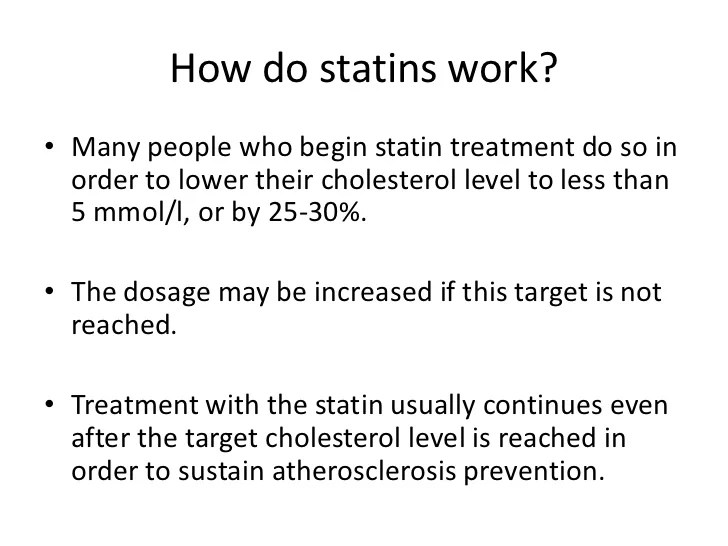 How do statins work?

• Many people who begin statin treatment do so in order to lower their cholesterol level to less than 5 mmol/l, or by 25-30%.

• The dosage may be increased if this target is not reached.

• Treatment with the statin usually continues even after the target cholesterol level is reached in order to sustain atherosclerosis prevention.